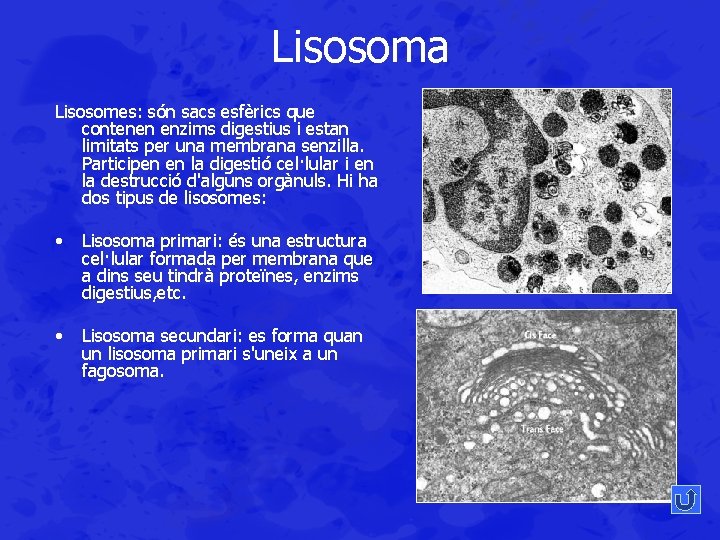 Lisosoma

Lisosomes: són sacs esfèrics que contenen enzims digestius i estan limitats per una membrana senzilla. Participen en la digestió cel·lular i en la destrucció d'alguns orgànuls. Hi ha dos tipus de lisosomes:

• Lisosoma primari: és una estructura cel·lular formada per membrana que a dins seu tindrà proteïnes, enzims digestius,etc.

• Lisosoma secundari: es forma quan un lisosoma primari s'uneix a un fagosoma.

Cis Face

Trans Face